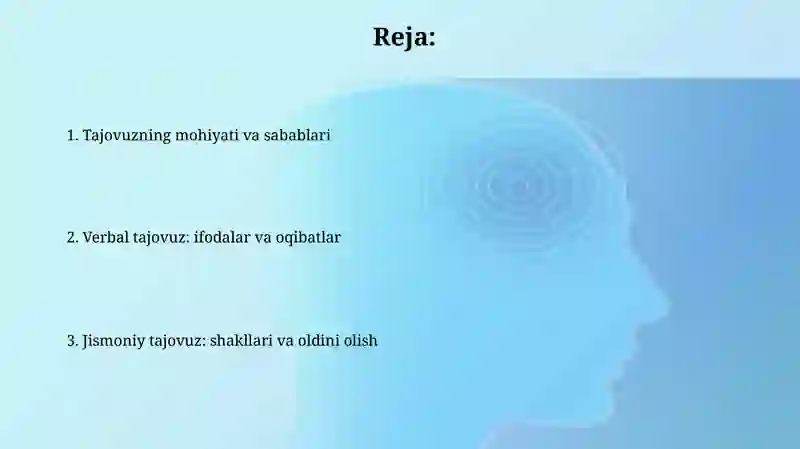 Reja:

1. Tajovuzning mohiyati va sabablari

2. Verbal tajovuz: ifodalar va oqibatlar

3. Jismoniy tajovuz: shakllari va oldini olish